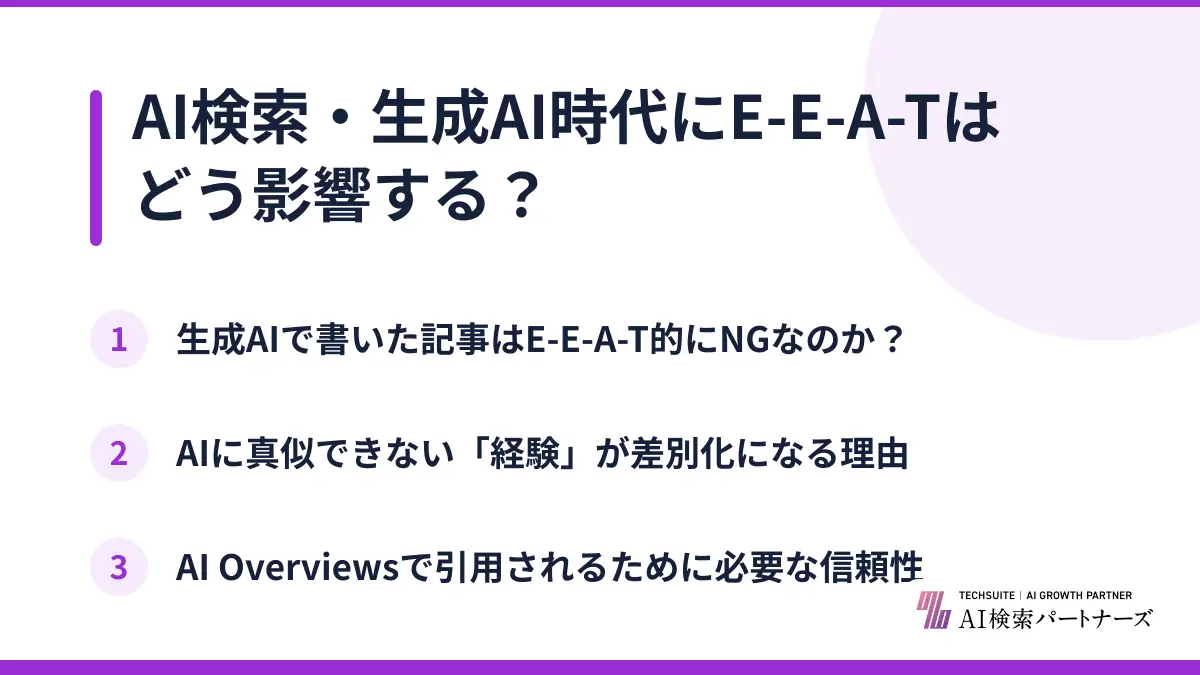 AI検索・生成AI時代にE-E-A-Tはどう影響する？

1 生成AIで書いた記事はE-E-A-T的にNGなのか？

2 AIに真似できない「経験」が差別化になる理由

3 AI Overviewsで引用されるために必要な信頼性

TECHSUITE | AI GROWTH PARTNER
AI検索パートナーズ